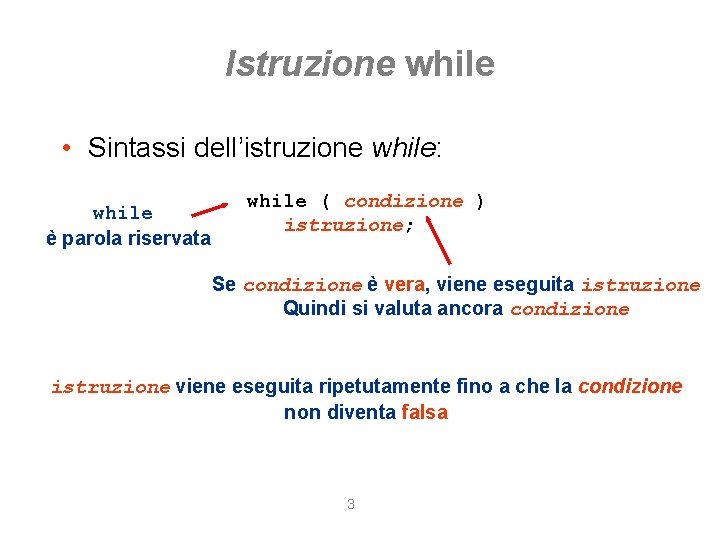 Istruzione while

• Sintassi dell'istruzione while:

while
è parola riservata

while ( condizione )
istruzione;

Se condizione è vera, viene eseguita istruzione
Quindi si valuta ancora condizione

istruzione viene eseguita ripetutamente fino a che la condizione non diventa falsa

3